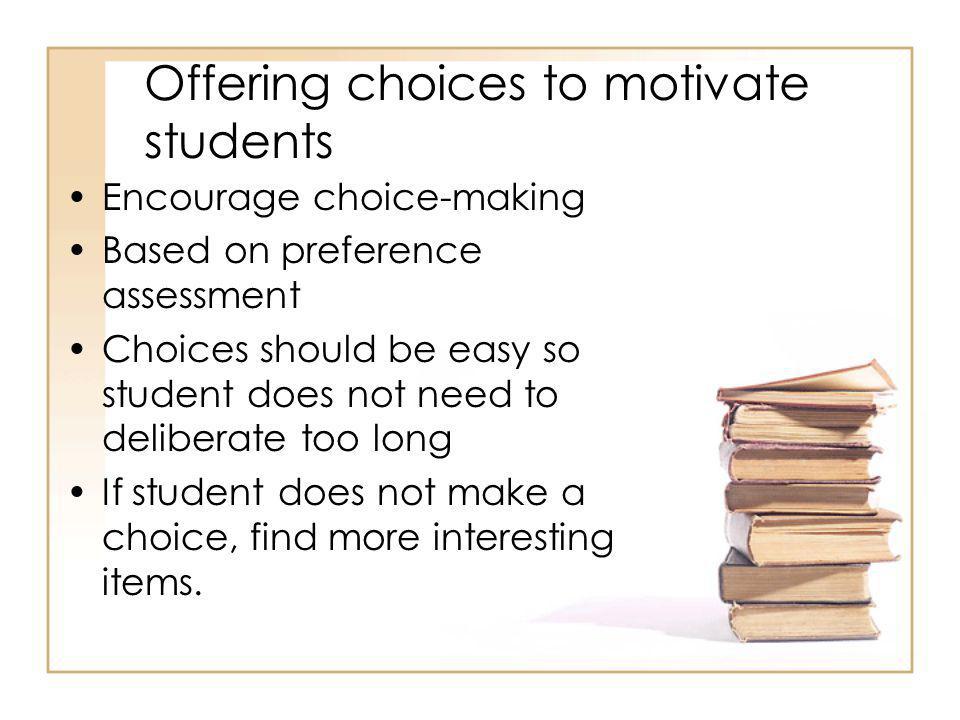 Offering choices to motivate students

• Encourage choice-making
• Based on preference assessment
• Choices should be easy so student does not need to deliberate too long
• If student does not make a choice, find more interesting items.